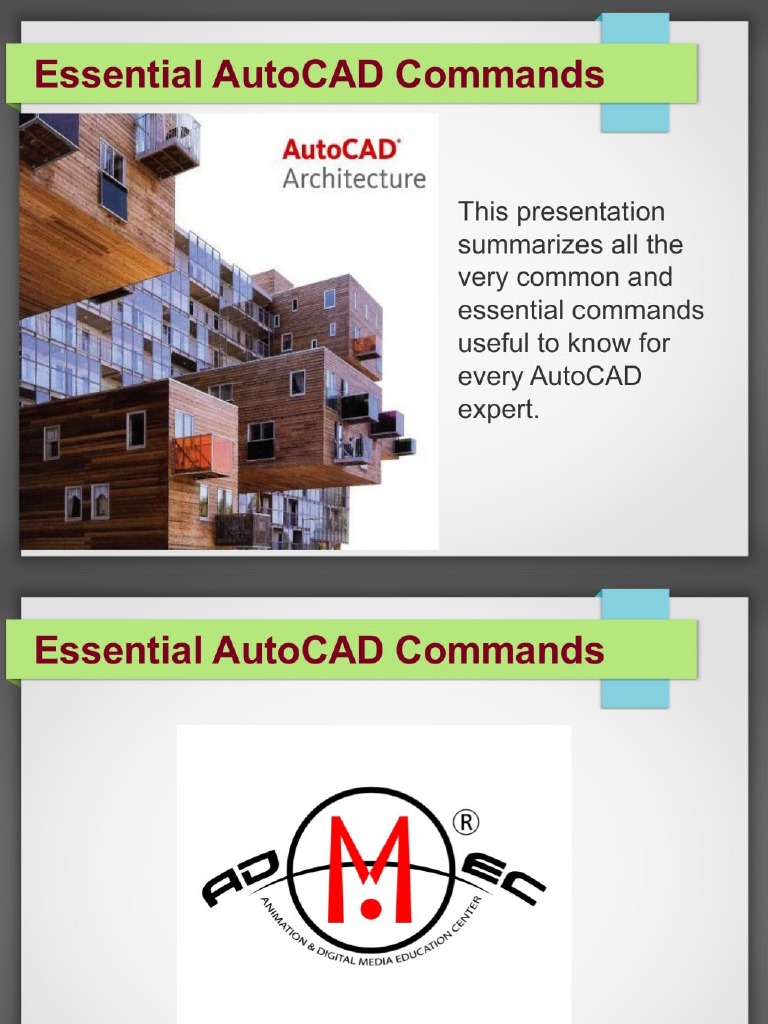 Essential AutoCAD Commands

AutoCAD®
Architecture

This presentation summarizes all the very common and essential commands useful to know for every AutoCAD expert.

Essential AutoCAD Commands

AD M EC ®
ANIMATION & DIGITAL MEDIA EDUCATION CENTER